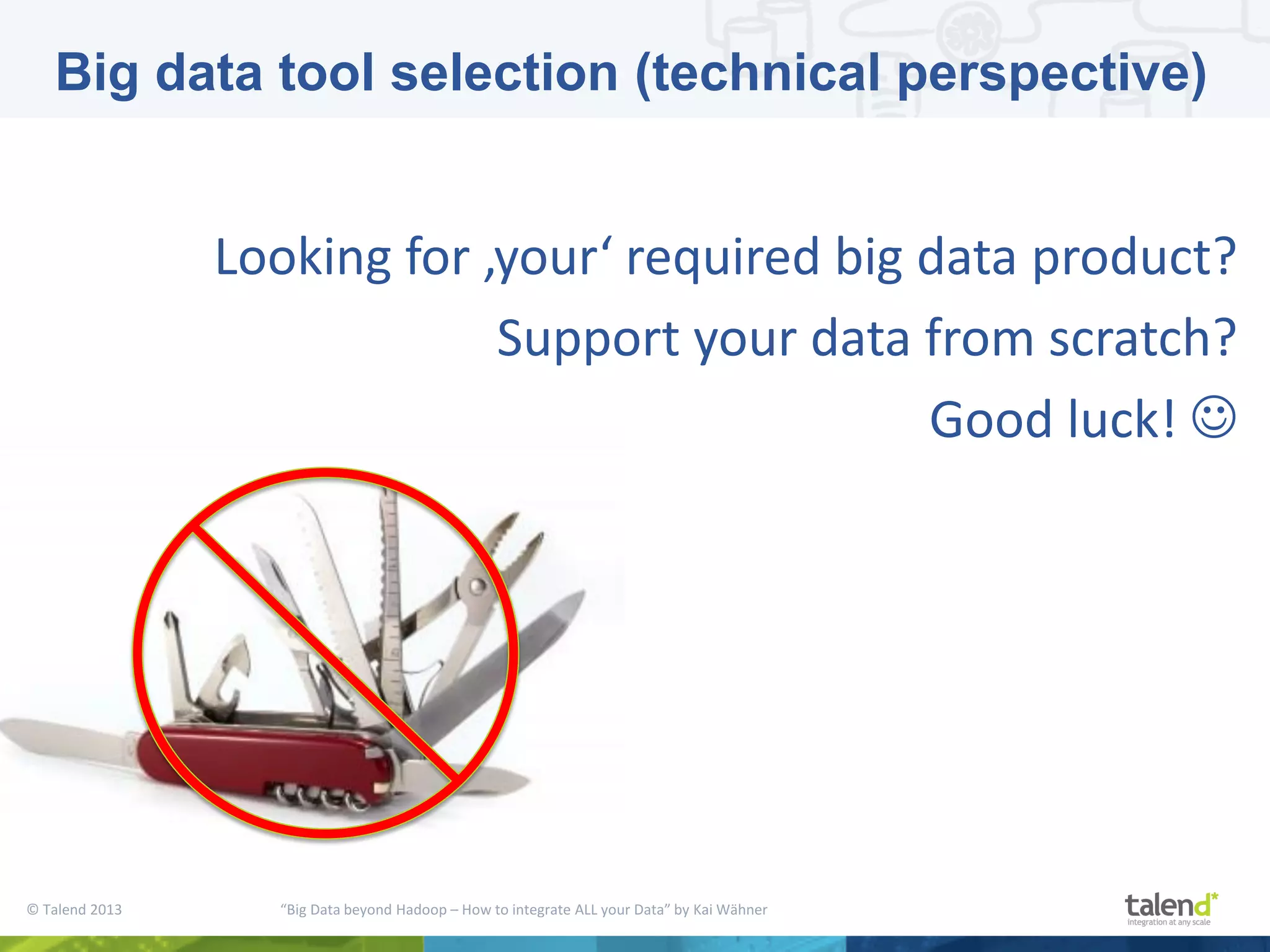 Big data tool selection (technical perspective)

Looking for ‚your‘ required big data product?

Support your data from scratch?

Good luck! ☺

© Talend 2013

“Big Data beyond Hadoop – How to integrate ALL your Data” by Kai Wähner

talend*
integration at any scale